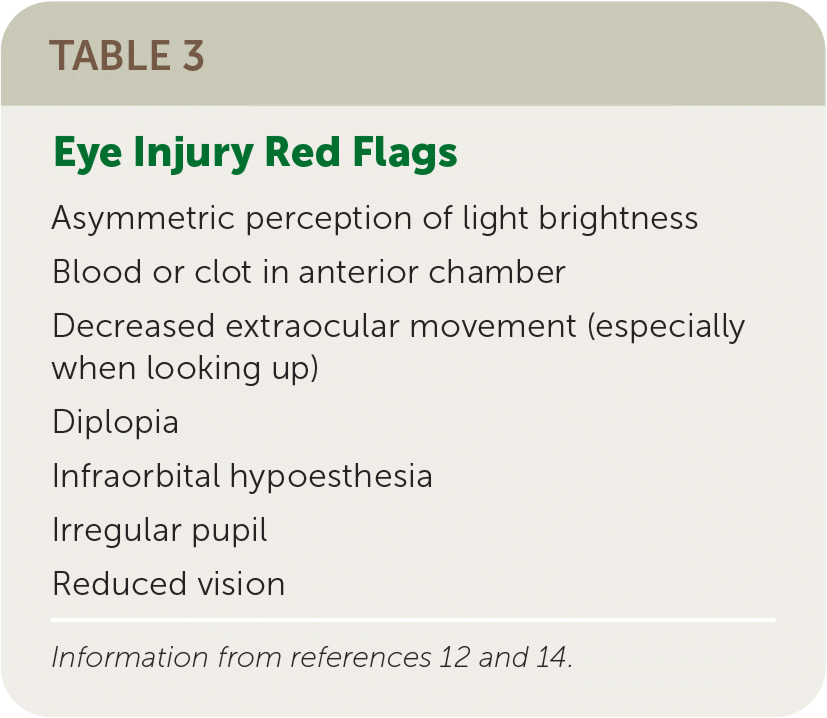 TABLE 3

Eye Injury Red Flags

Asymmetric perception of light brightness

Blood or clot in anterior chamber

Decreased extraocular movement (especially when looking up)

Diplopia

Infraorbital hypoesthesia

Irregular pupil

Reduced vision

Information from references 12 and 14.